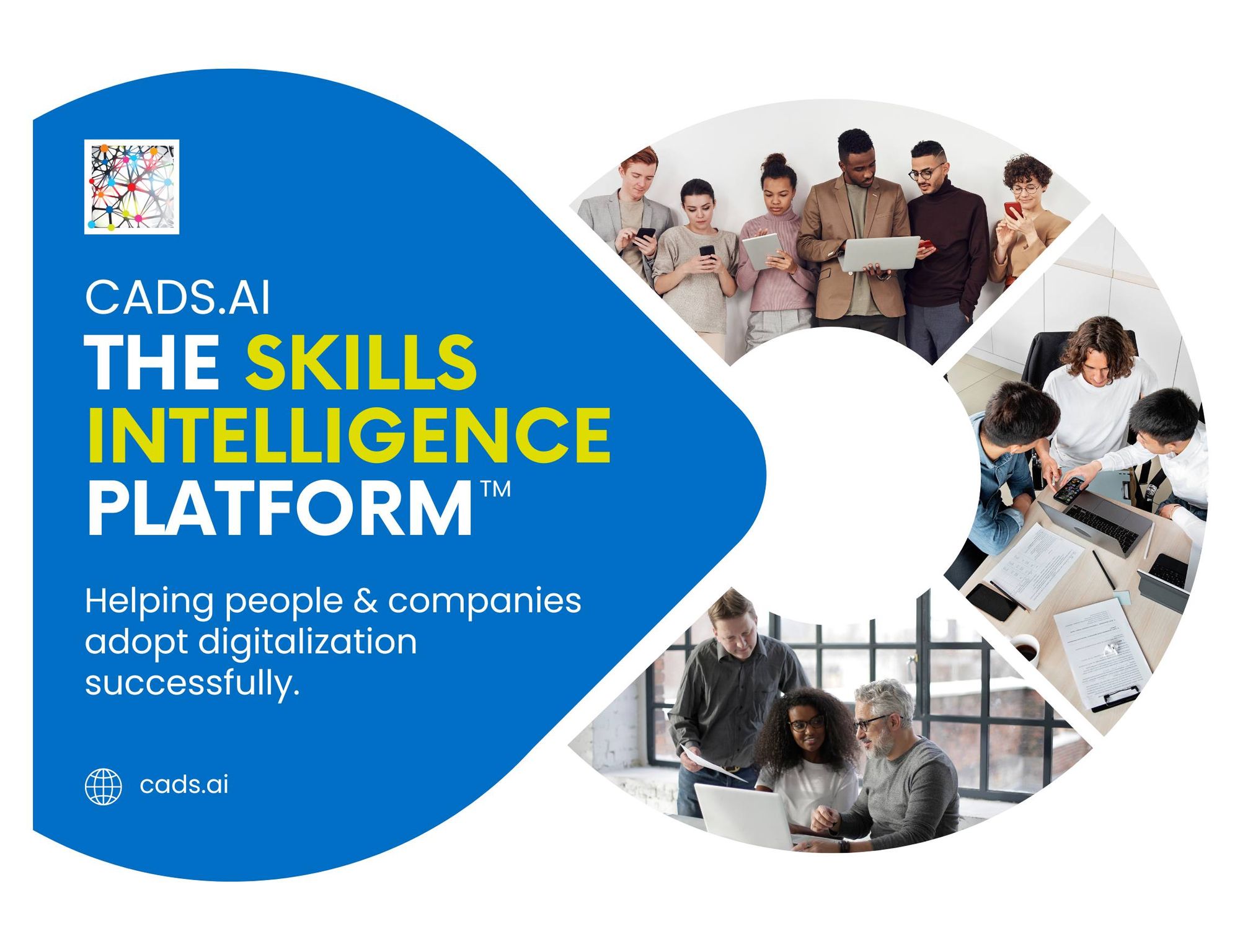 CADS.AI
THE SKILLS INTELLIGENCE PLATFORM™

Helping people & companies adopt digitalization successfully.

cads.ai